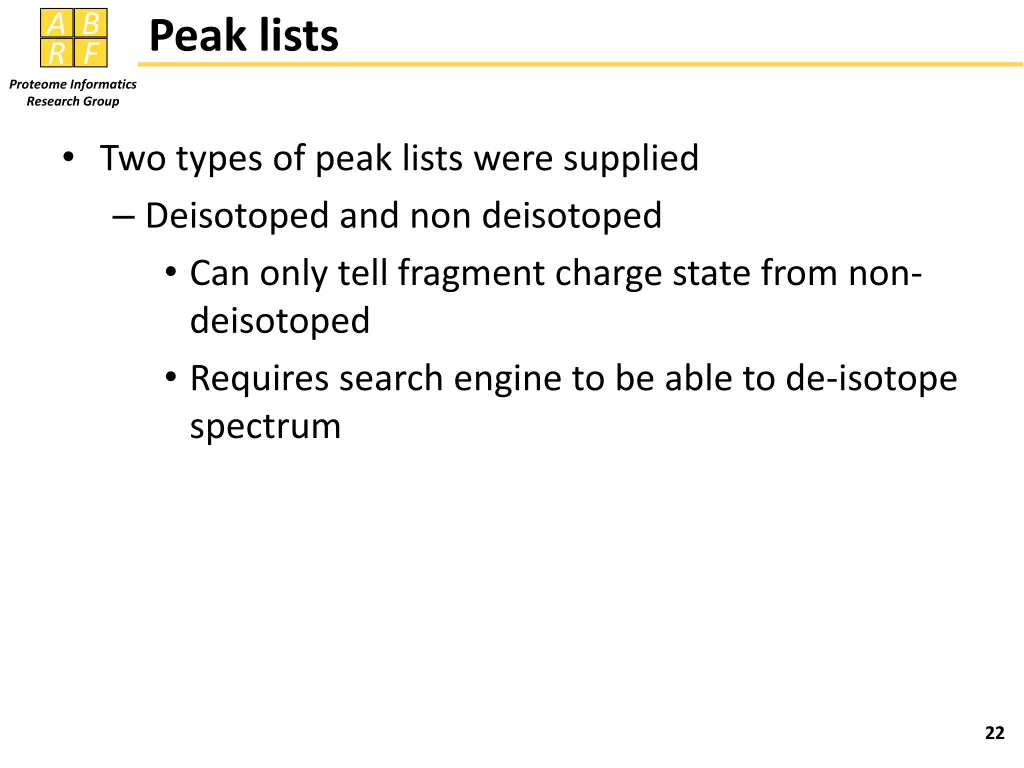 A B
R F

Proteome Informatics Research Group

Peak lists

• Two types of peak lists were supplied
– Deisotoped and non deisotoped
• Can only tell fragment charge state from non-deisotoped
• Requires search engine to be able to de-isotope spectrum

22